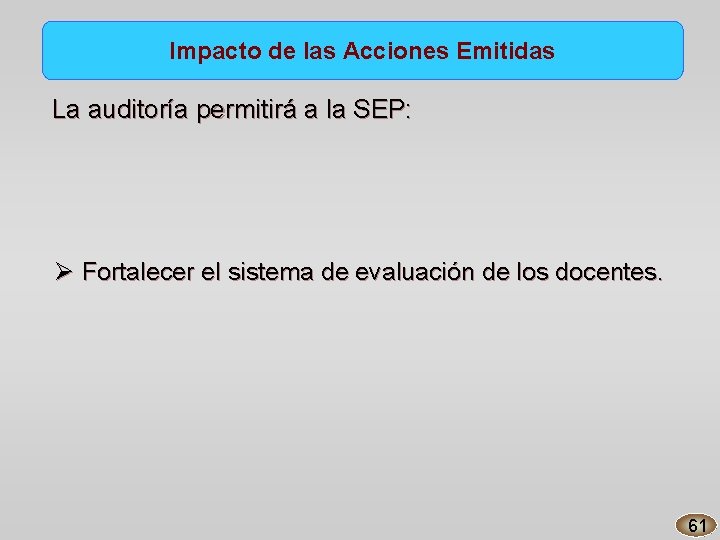 Impacto de las Acciones Emitidas

La auditoría permitirá a la SEP:

➢ Fortalecer el sistema de evaluación de los docentes.

61